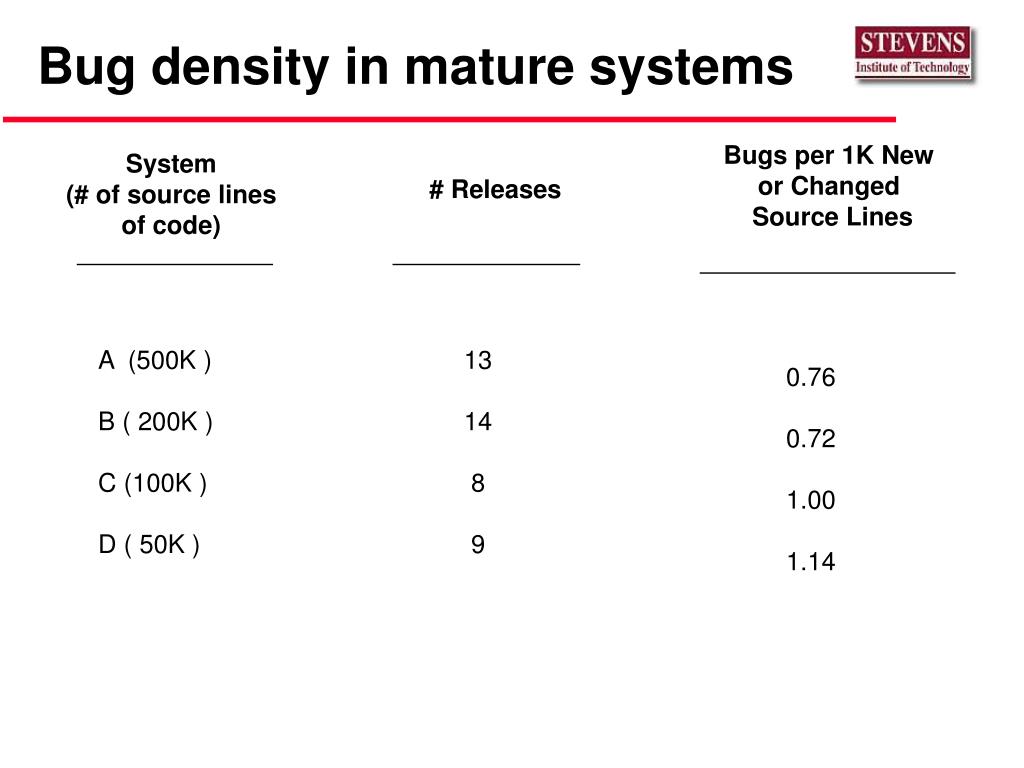 Bug density in mature systems

STEVENS
Institute of Technology

| System (# of source lines of code) | # Releases | Bugs per 1K New or Changed Source Lines |
|---|---|---|
| A (500K ) | 13 | 0.76 |
| B ( 200K ) | 14 | 0.72 |
| C (100K ) | 8 | 1.00 |
| D ( 50K ) | 9 | 1.14 |